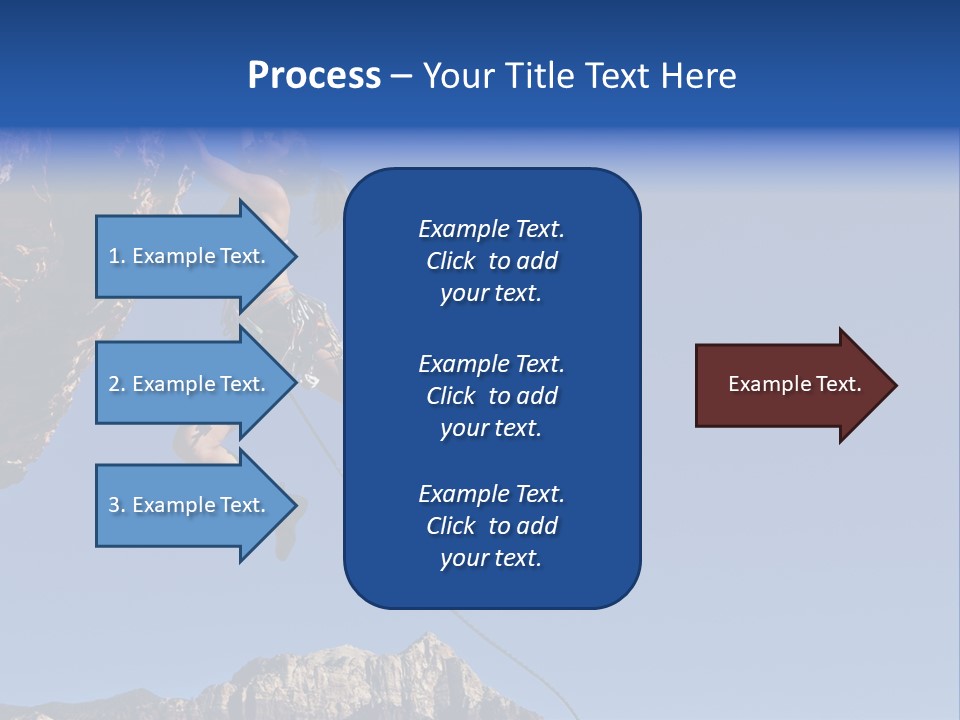 Process – Your Title Text Here

1. Example Text.

2. Example Text.

3. Example Text.

Example Text. Click to add your text.

Example Text. Click to add your text.

Example Text. Click to add your text.

Example Text.